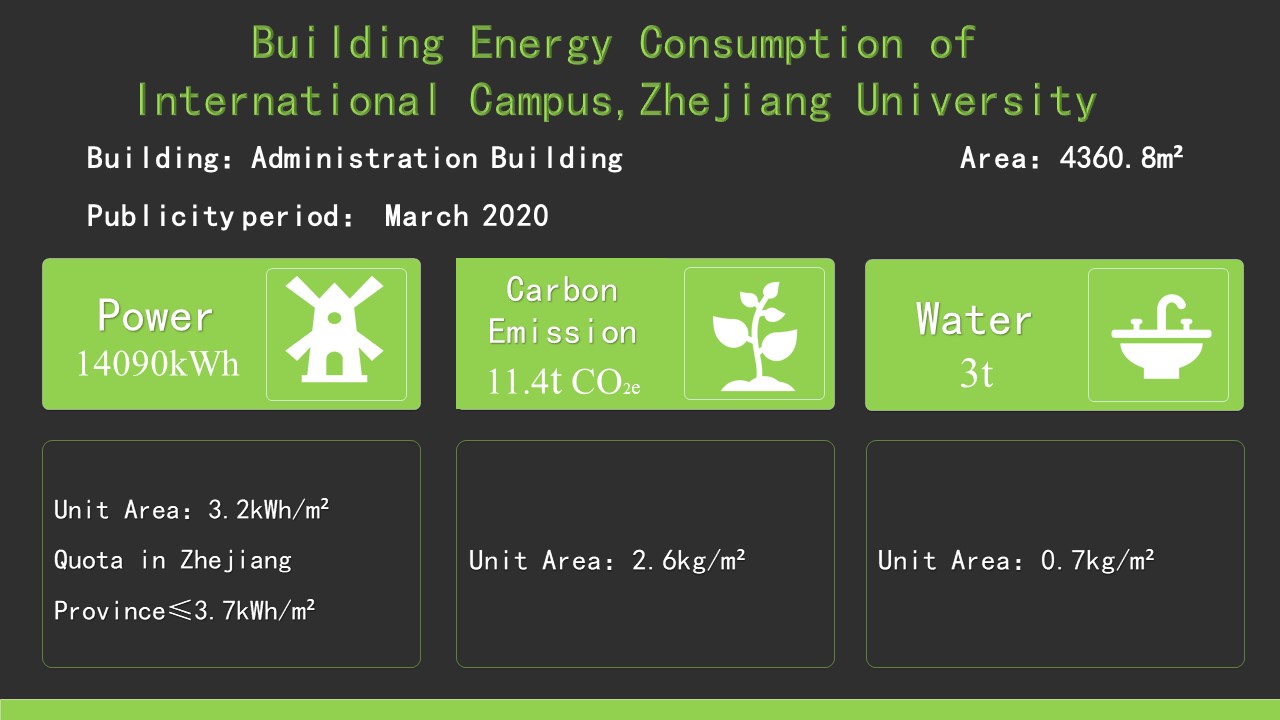 Building Energy Consumption of International Campus, Zhejiang University

Building: Administration Building

Area: 4360.8m²

Publicity period: March 2020

Power
14090kWh

Carbon Emission
11.4t $CO_{2e}$

Water
3t

Unit Area: 3.2kWh/m²
Quota in Zhejiang Province≤3.7kWh/m²

Unit Area: 2.6kg/m²

Unit Area: 0.7kg/m²